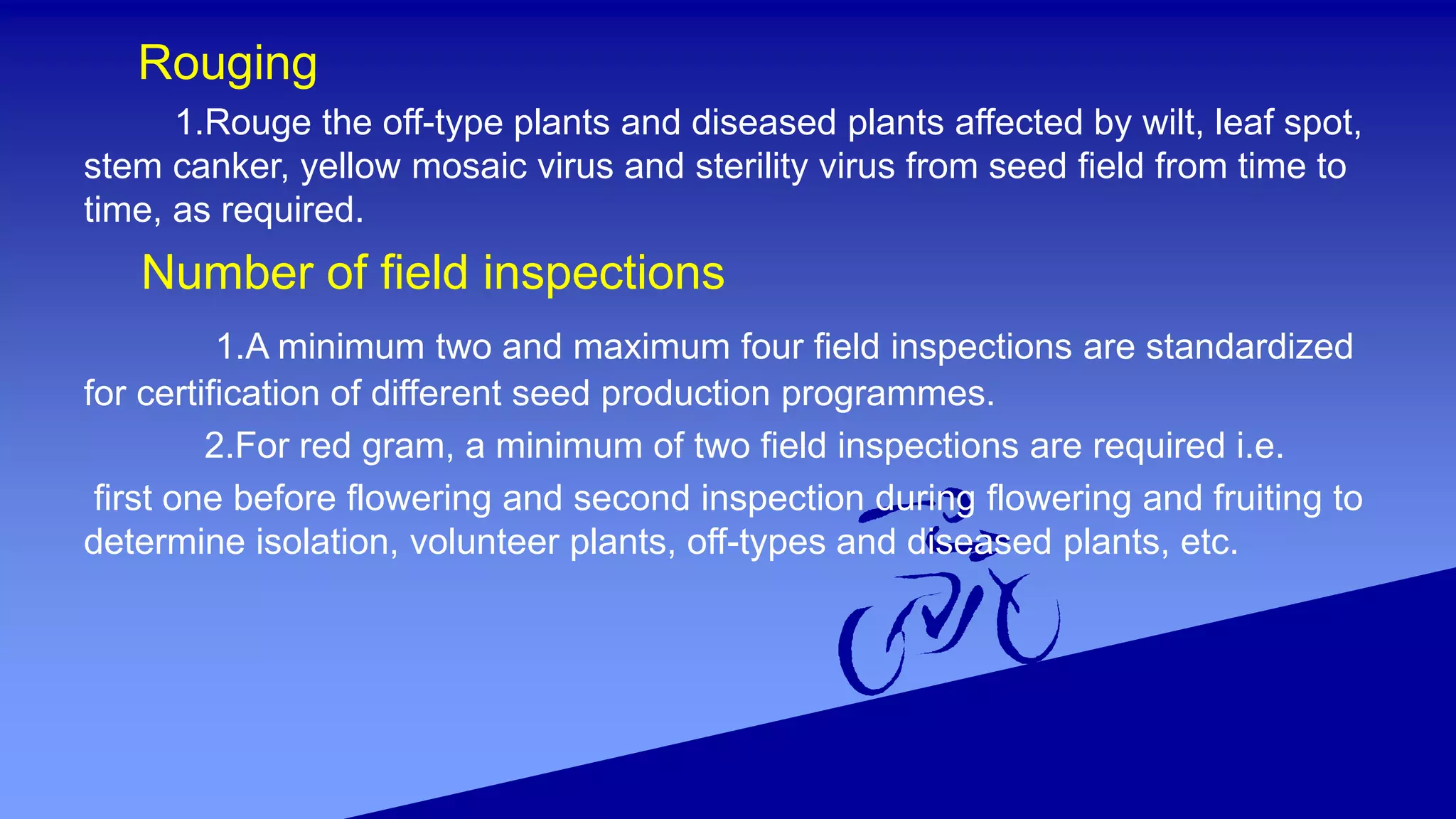 Rouging

1.Rouge the off-type plants and diseased plants affected by wilt, leaf spot, stem canker, yellow mosaic virus and sterility virus from seed field from time to time, as required.

Number of field inspections

1.A minimum two and maximum four field inspections are standardized for certification of different seed production programmes.

2.For red gram, a minimum of two field inspections are required i.e.

first one before flowering and second inspection during flowering and fruiting to determine isolation, volunteer plants, off-types and diseased plants, etc.